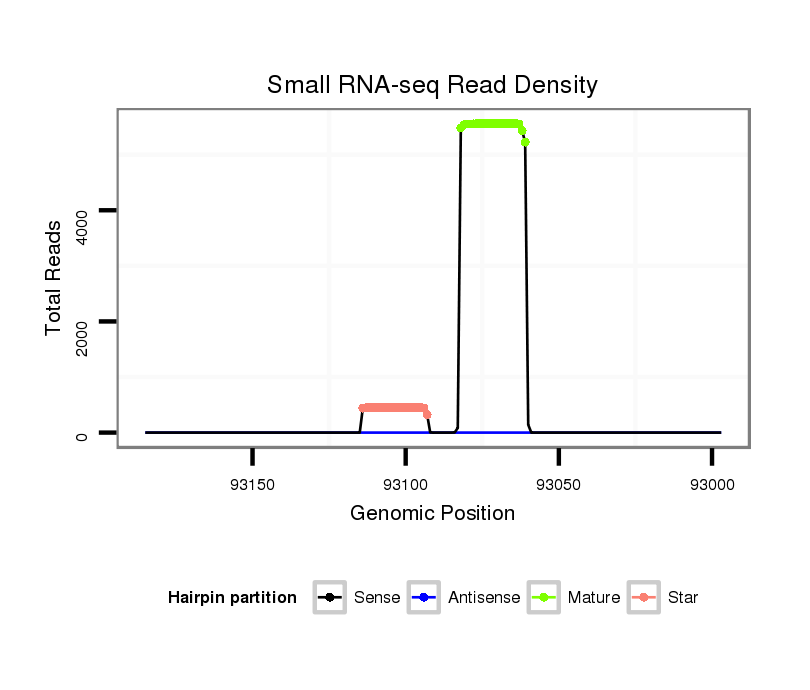 Small RNA-seq Read Density

Total Reads

4000

2000

0

93150

93100

93050

93000

Genomic Position

Hairpin partition

Sense

Antisense

Mature

Star